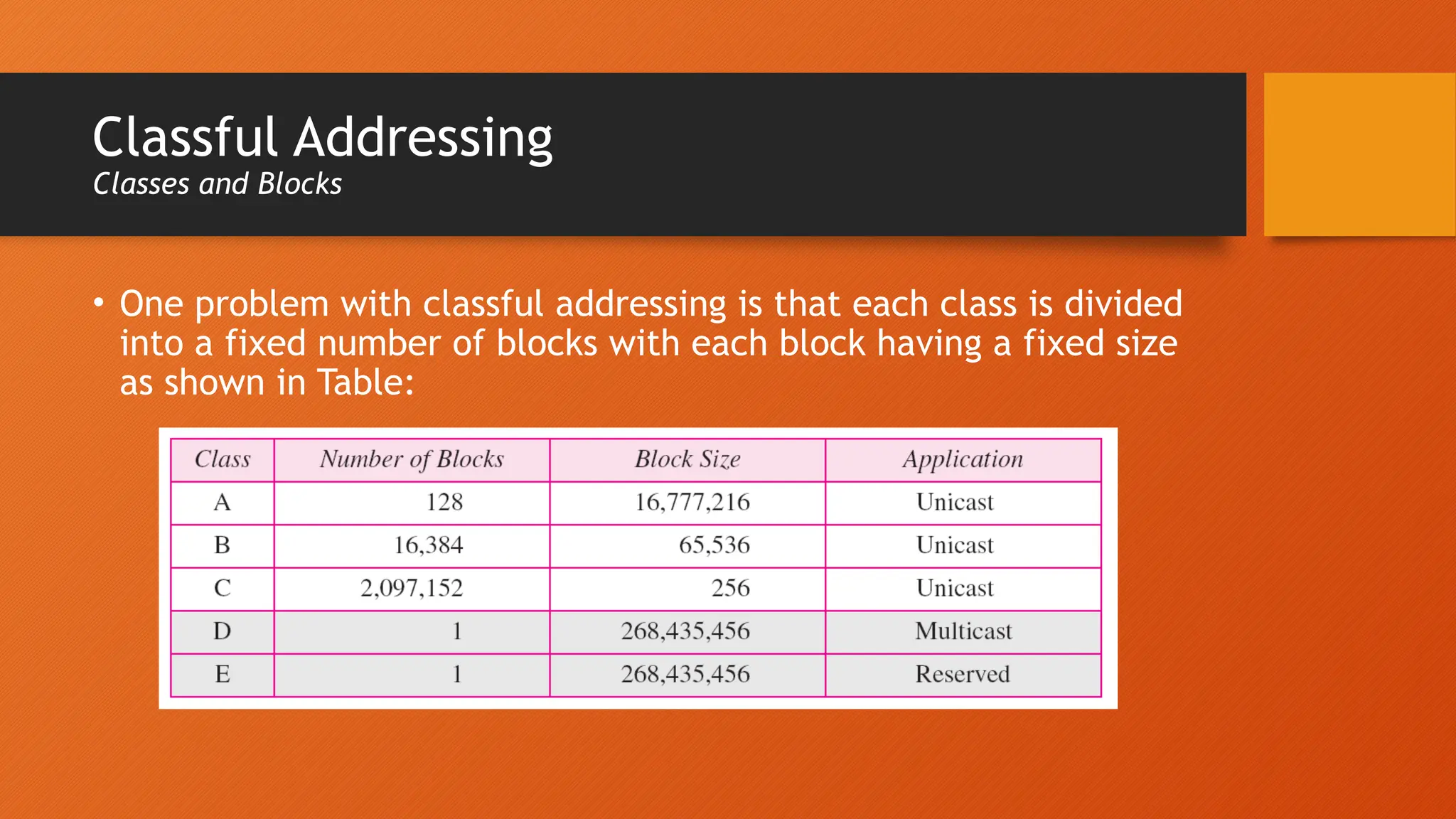 Classful Addressing
Classes and Blocks

• One problem with classful addressing is that each class is divided into a fixed number of blocks with each block having a fixed size as shown in Table:

| Class | Number of Blocks | Block Size | Application |
|---|---|---|---|
| A | 128 | 16,777,216 | Unicast |
| B | 16,384 | 65,536 | Unicast |
| C | 2,097,152 | 256 | Unicast |
| D | 1 | 268,435,456 | Multicast |
| E | 1 | 268,435,456 | Reserved |